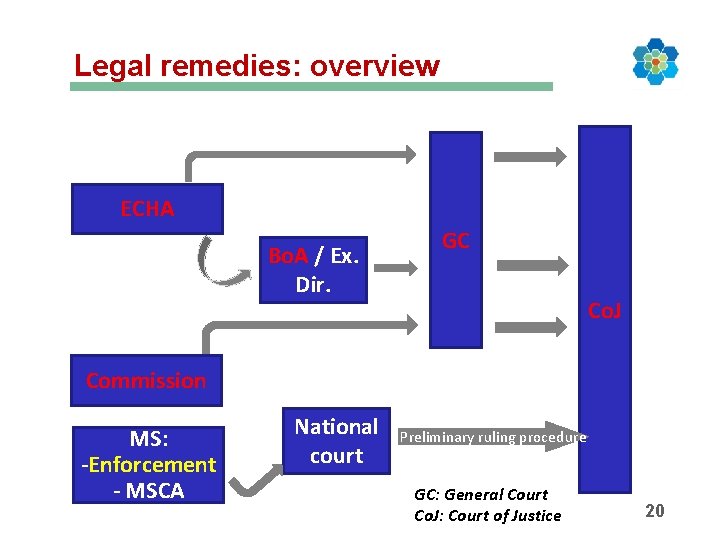 Legal remedies: overview

ECHA

BoA / Ex. Dir.

GC

CoJ

Commission

MS:
-Enforcement
- MSCA

National court

Preliminary ruling procedure

GC: General Court
CoJ: Court of Justice

20